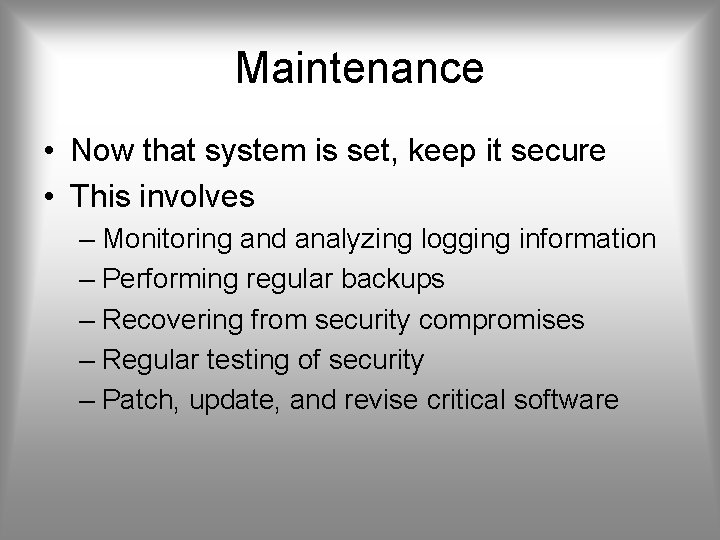 Maintenance

• Now that system is set, keep it secure
• This involves
– Monitoring and analyzing logging information
– Performing regular backups
– Recovering from security compromises
– Regular testing of security
– Patch, update, and revise critical software